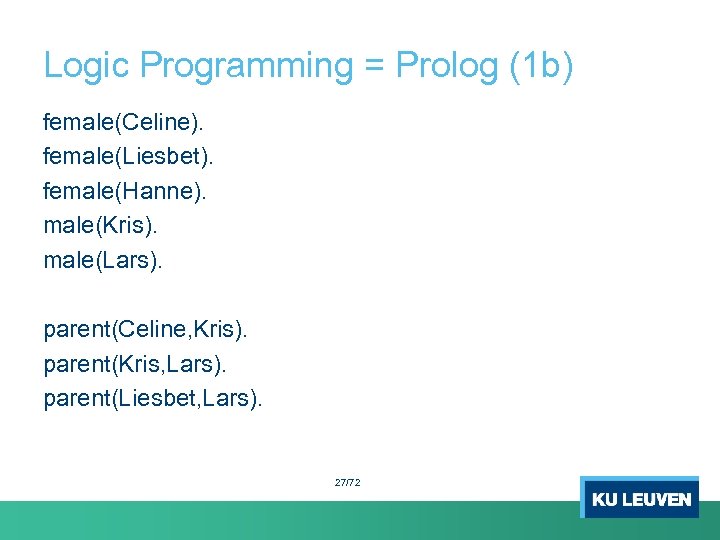 Logic Programming = Prolog (1b)

female(Celine).
female(Liesbet).
female(Hanne).
male(Kris).
male(Lars).

parent(Celine,Kris).
parent(Kris,Lars).
parent(Liesbet,Lars).

27/72

KU LEUVEN